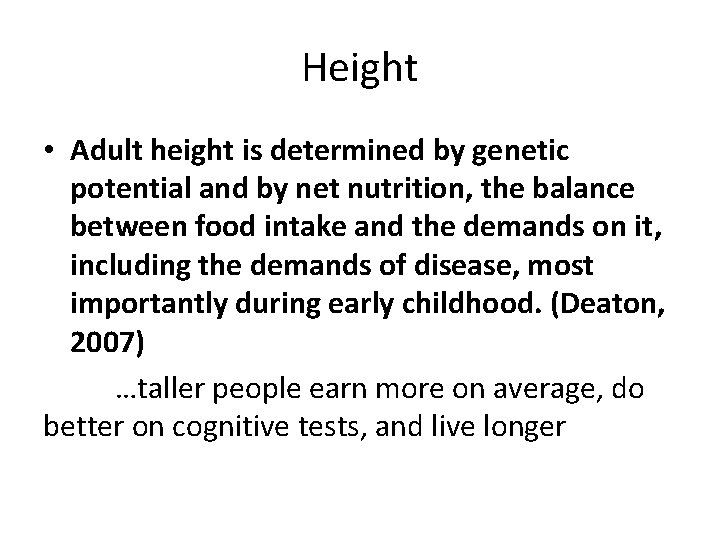 Height

• Adult height is determined by genetic potential and by net nutrition, the balance between food intake and the demands on it, including the demands of disease, most importantly during early childhood. (Deaton, 2007)

…taller people earn more on average, do better on cognitive tests, and live longer